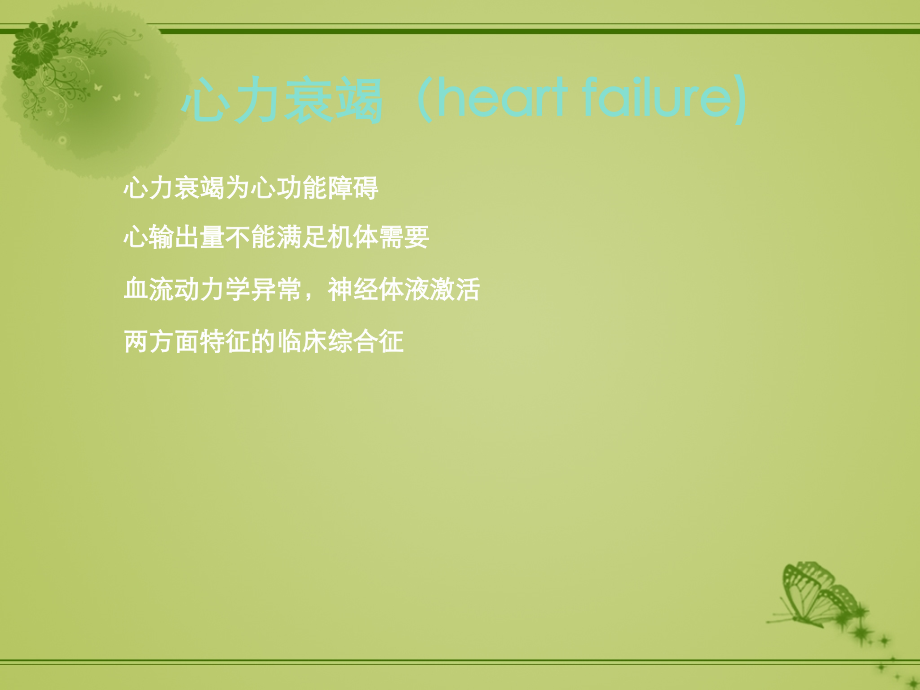 心力衰竭（heart failure)

心力衰竭为心功能障碍

心输出量不能满足机体需要

血流动力学异常，神经体液激活

两方面特征的临床综合征